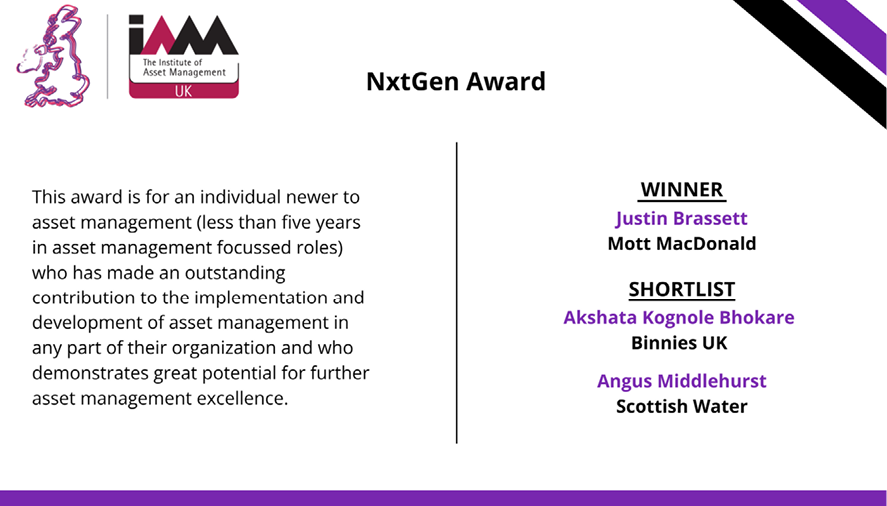 iAM
The Institute of Asset Management
UK

NxtGen Award

This award is for an individual newer to asset management (less than five years in asset management focussed roles) who has made an outstanding contribution to the implementation and development of asset management in any part of their organization and who demonstrates great potential for further asset management excellence.

WINNER
Justin Brassett
Mott MacDonald

SHORTLIST
Akshata Kognole Bhokare
Binnies UK

Angus Middlehurst
Scottish Water